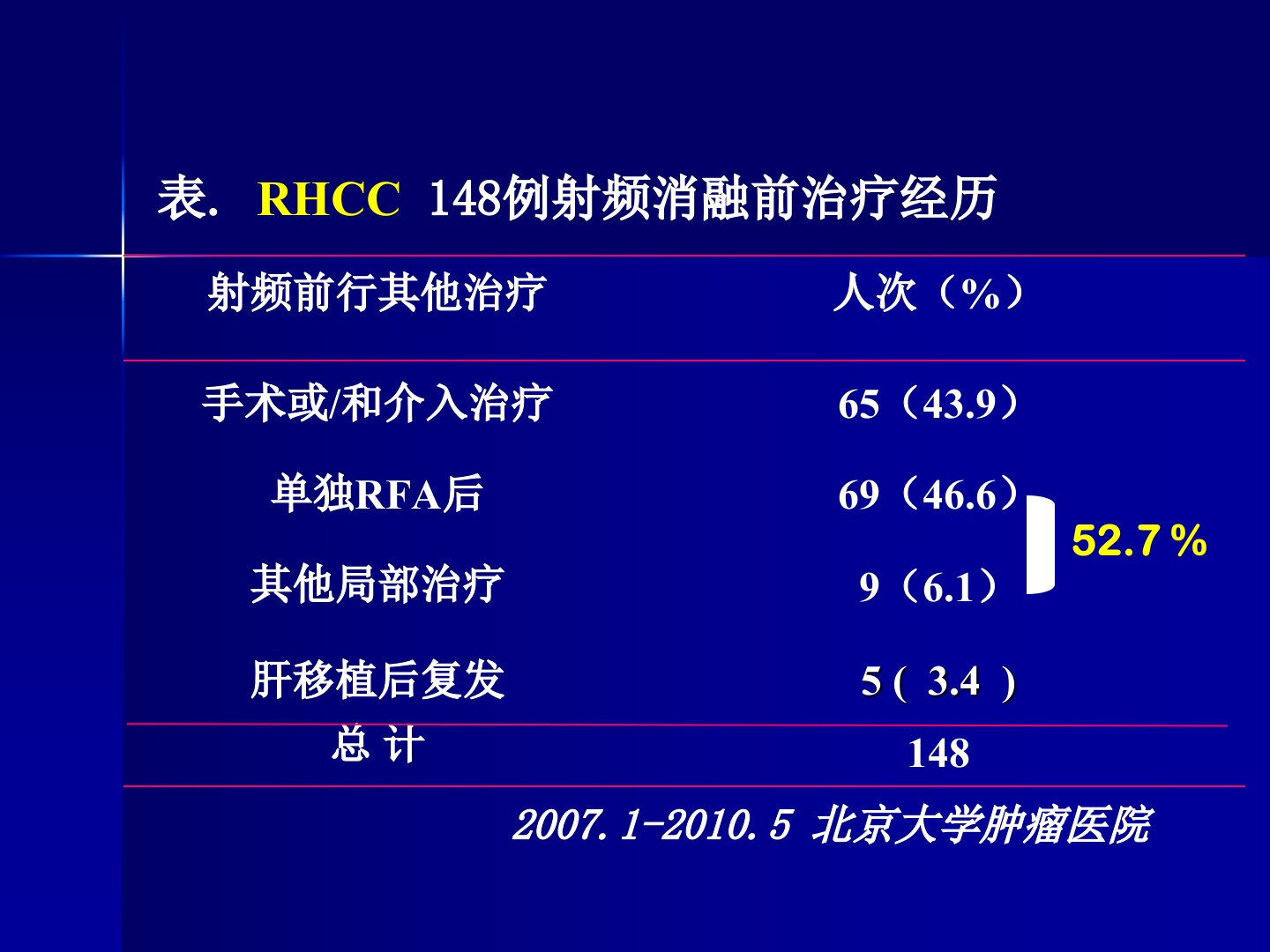 表. RHCC 148例射频消融前治疗经历

| 射频前行其他治疗 | 人次（%） |
|---|---|
| 手术或/和介入治疗 | 65（43.9） |
| 单独RFA后 | 69（46.6） |
| 其他局部治疗 | 9（6.1） |
| 肝移植后复发 | 5 ( 3.4 ) |
| 总 计 | 148 |

52.7 %

2007.1-2010.5 北京大学肿瘤医院